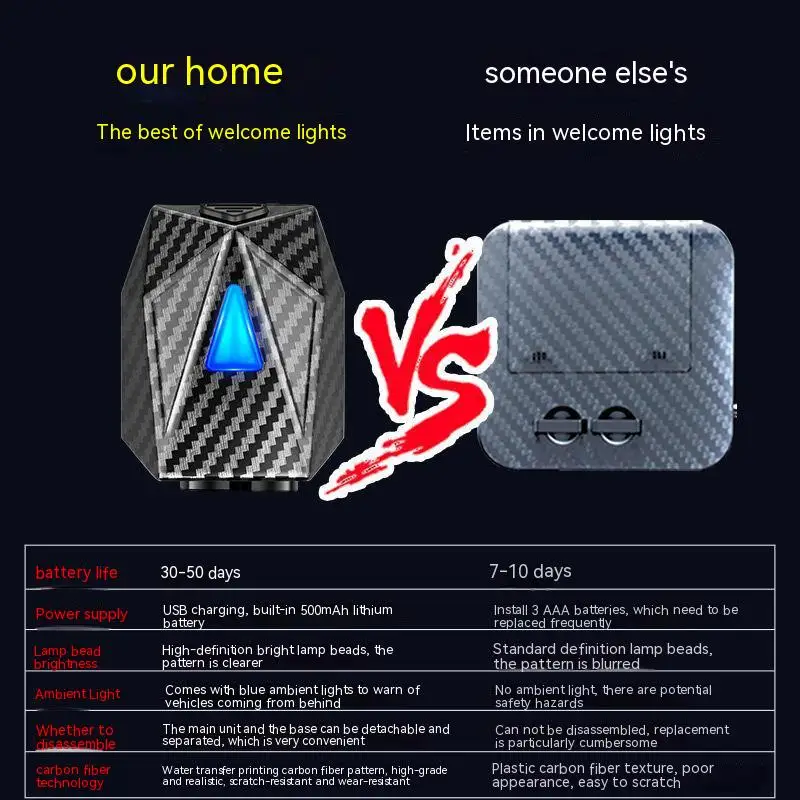 our home

The best of welcome lights

someone else's

Items in welcome lights

VS

| battery life | 30-50 days | 7-10 days |
|---|---|---|
| Power supply | USB charging, built-in 500mAh lithium battery | Install 3 AAA batteries, which need to be replaced frequently |
| Lamp bead brightness | High-definition bright lamp beads, the pattern is clearer | Standard definition lamp beads, the pattern is blurred |
| Ambient Light | Comes with blue ambient lights to warn of vehicles coming from behind | No ambient light, there are potential safety hazards |
| Whether to disassemble | The main unit and the base can be detachable and separated, which is very convenient | Can not be disassembled, replacement is particularly cumbersome |
| carbon fiber technology | Water transfer printing carbon fiber pattern, high-grade and realistic, scratch-resistant and wear-resistant | Plastic carbon fiber texture, poor appearance, easy to scratch |